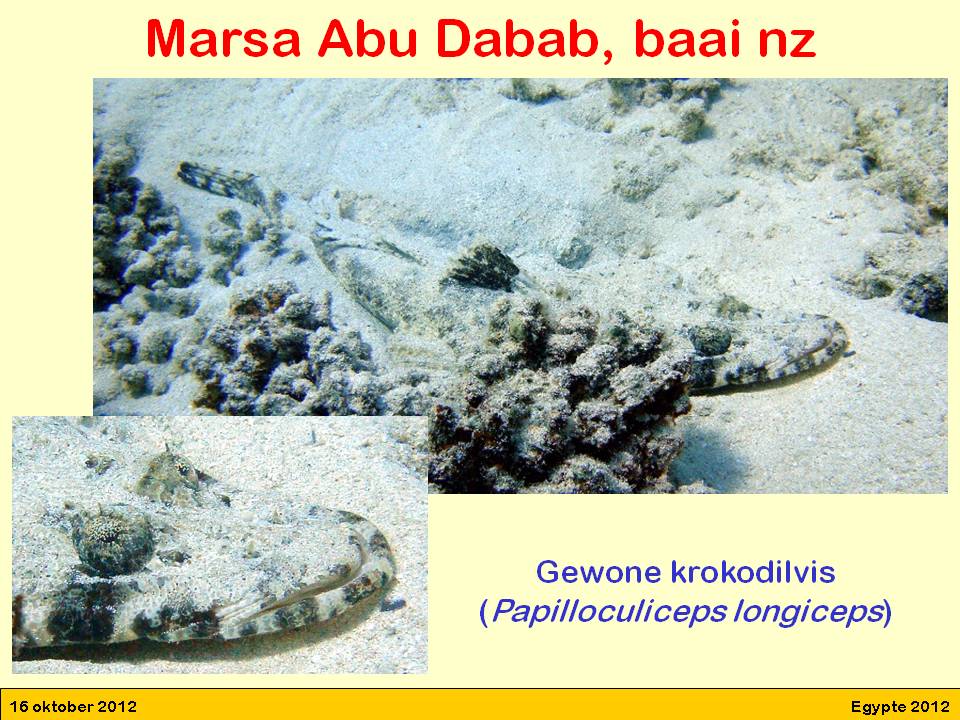 Marsa Abu Dabab, baai nz

Gewone krokodilvis
(Papilloculiceps longiceps)

16 oktober 2012

Egypte 2012